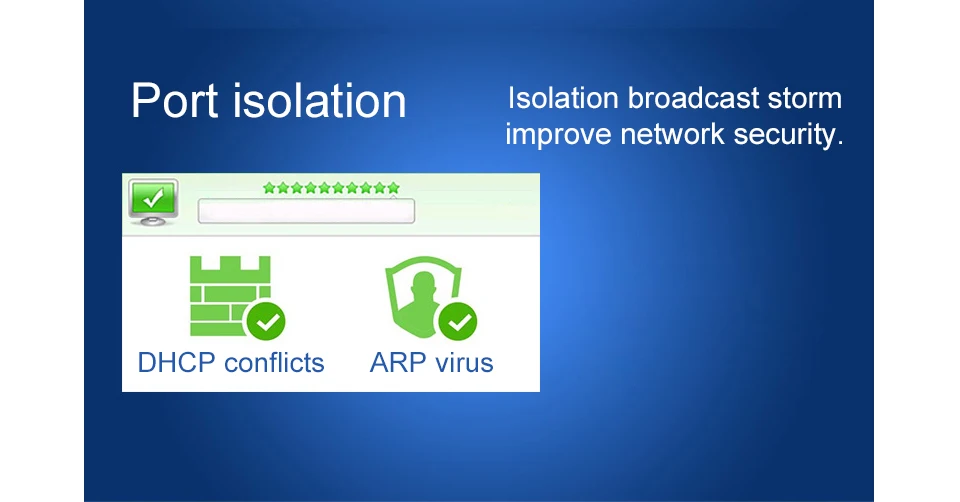 Port isolation

Isolation broadcast storm improve network security.

DHCP conflicts

ARP virus